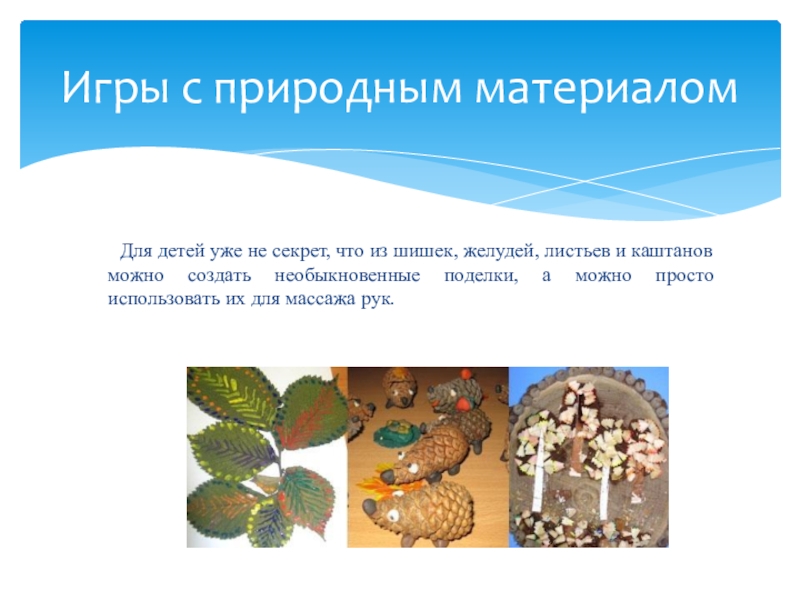 Игры с природным материалом

Для детей уже не секрет, что из шишек, желудей, листьев и каштанов можно создать необыкновенные поделки, а можно просто использовать их для массажа рук.